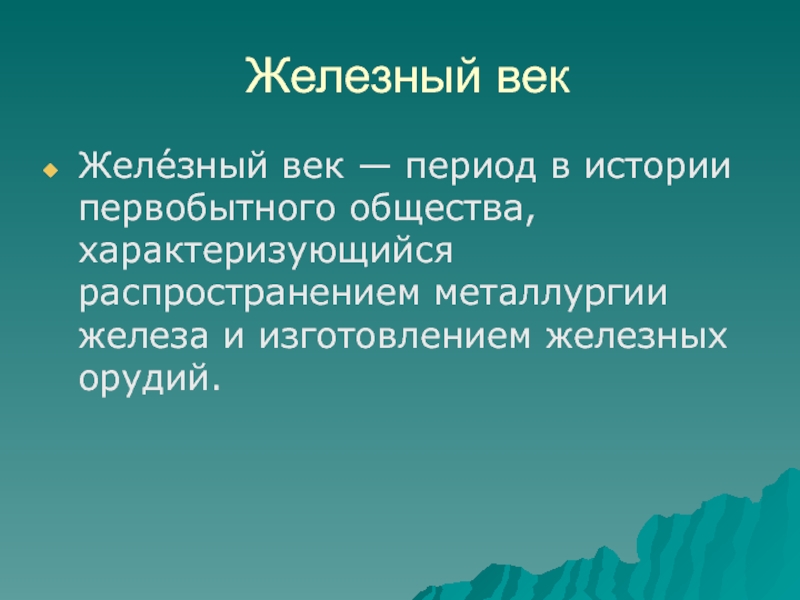 Железный век

Желе́зный век — период в истории первобытного общества, характеризующийся распространением металлургии железа и изготовлением железных орудий.